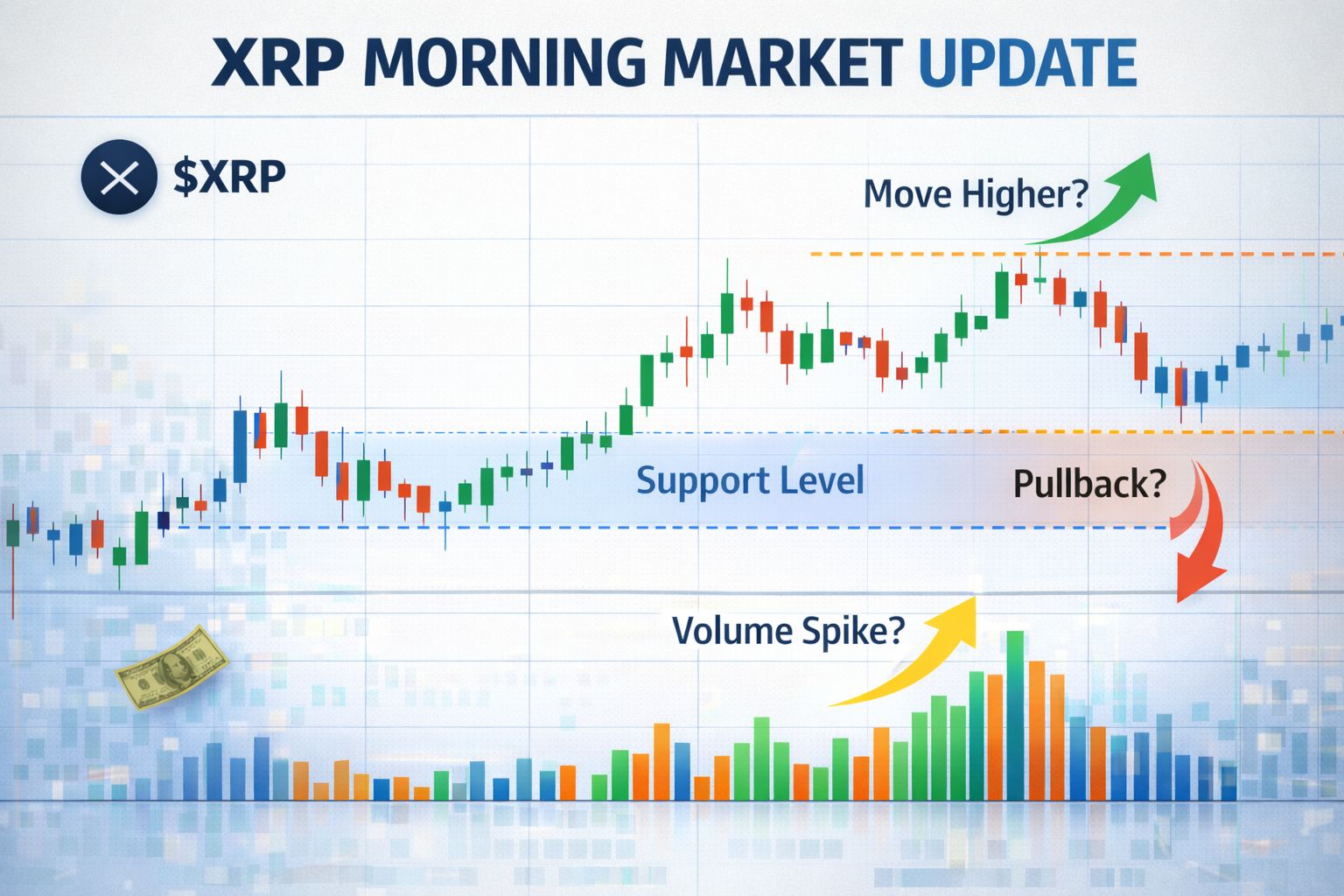 XRP MORNING MARKET UPDATE

$XRP

Move Higher?

Support Level

Pullback?

Volume Spike?